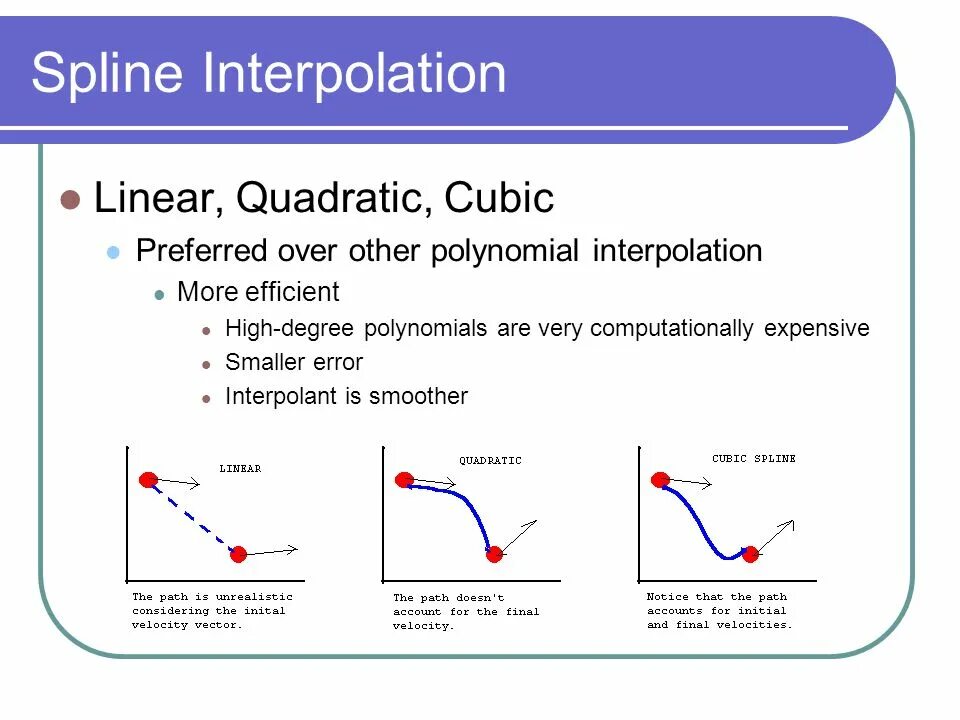 Spline Interpolation

Linear, Quadratic, Cubic

Preferred over other polynomial interpolation

More efficient

High-degree polynomials are very computationally expensive

Smaller error

Interpolant is smoother

LINEAR

The path is unrealistic considering the inital velocity vector.

QUADRATIC

The path doesn't account for the final velocity.

CUBIC SPLINE

Notice that the path accounts for initial and final velocities.